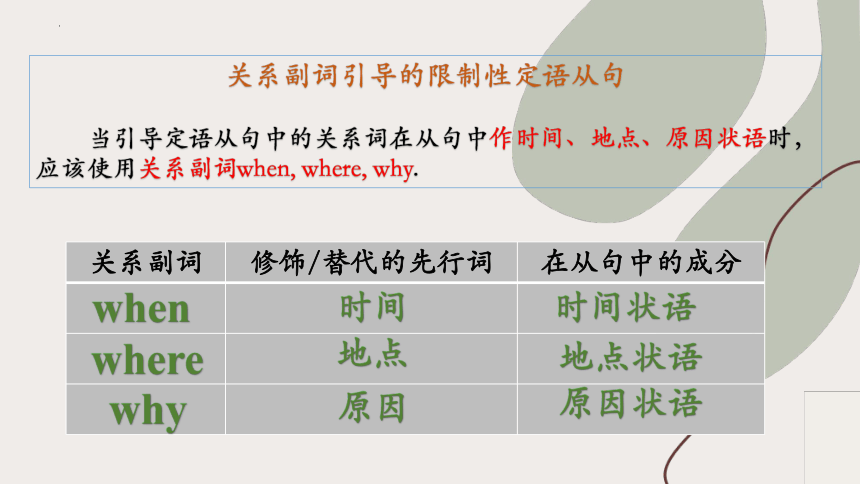 关系副词引导的限制性定语从句

当引导定语从句中的关系词在从句中作时间、地点、原因状语时，应该使用关系副词when, where, why.

| 关系副词 | 修饰/替代的先行词 | 在从句中的成分 |
|---|---|---|
| when | 时间 | 时间状语 |
| where | 地点 | 地点状语 |
| why | 原因 | 原因状语 |